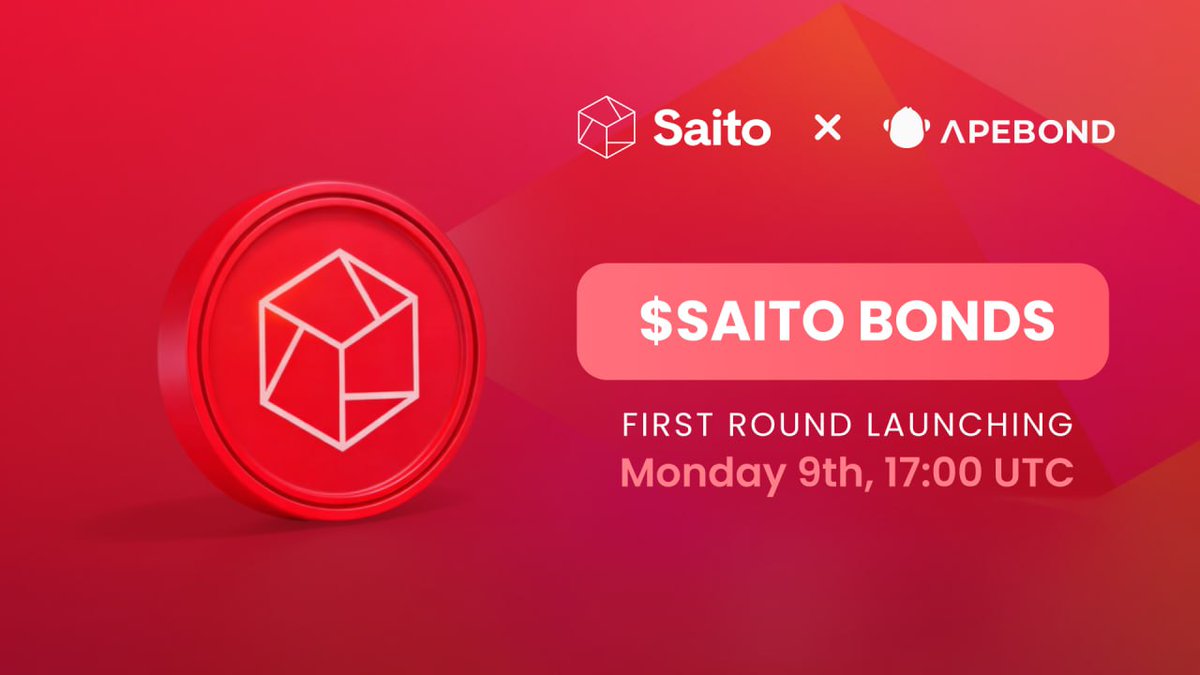 Saito × APEBOND

$SAITO BONDS

FIRST ROUND LAUNCHING
Monday 9th, 17:00 UTC